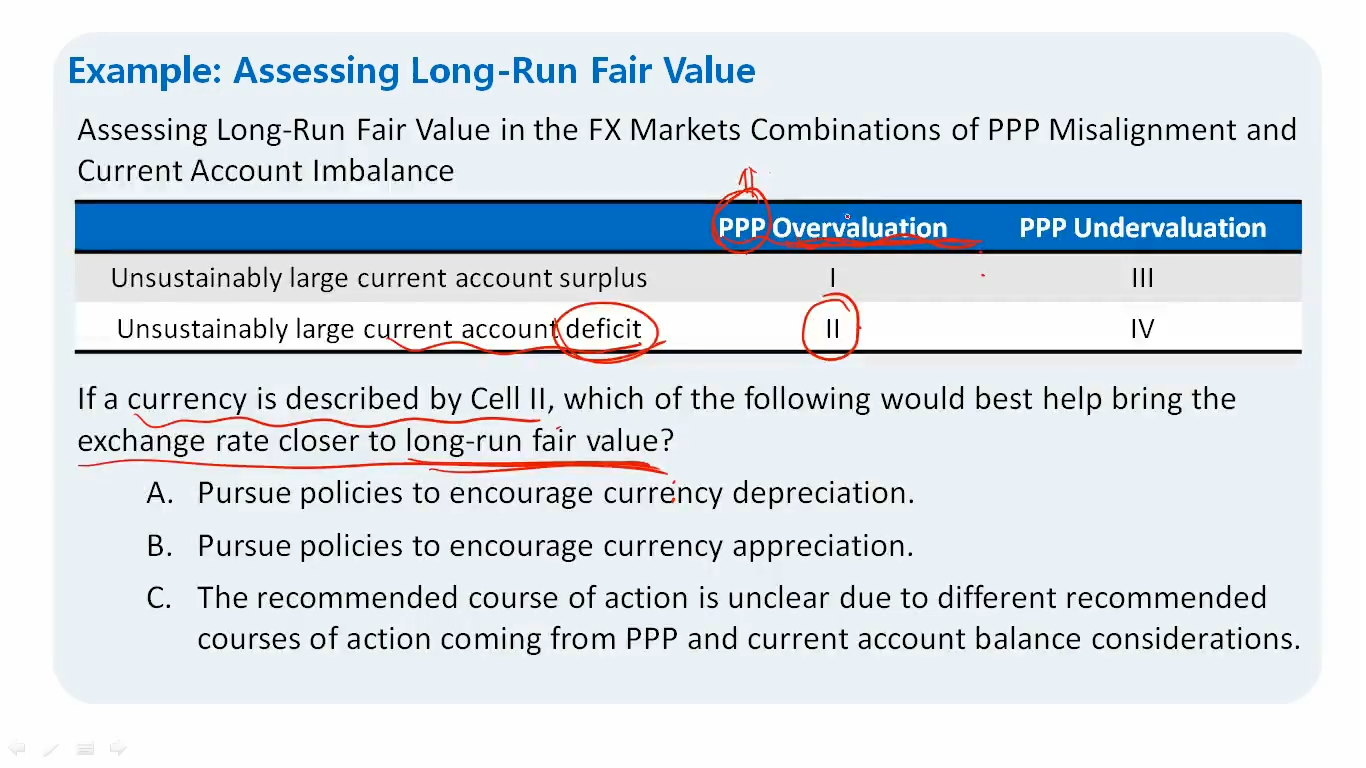 Example: Assessing Long-Run Fair Value

Assessing Long-Run Fair Value in the FX Markets Combinations of PPP Misalignment and Current Account Imbalance

| | PPP Overvaluation | PPP Undervaluation |
|---|---|---|
| Unsustainably large current account surplus | I | III |
| Unsustainably large current account deficit | II | IV |

If a currency is described by Cell II, which of the following would best help bring the exchange rate closer to long-run fair value?

A. Pursue policies to encourage currency depreciation.

B. Pursue policies to encourage currency appreciation.

C. The recommended course of action is unclear due to different recommended courses of action coming from PPP and current account balance considerations.